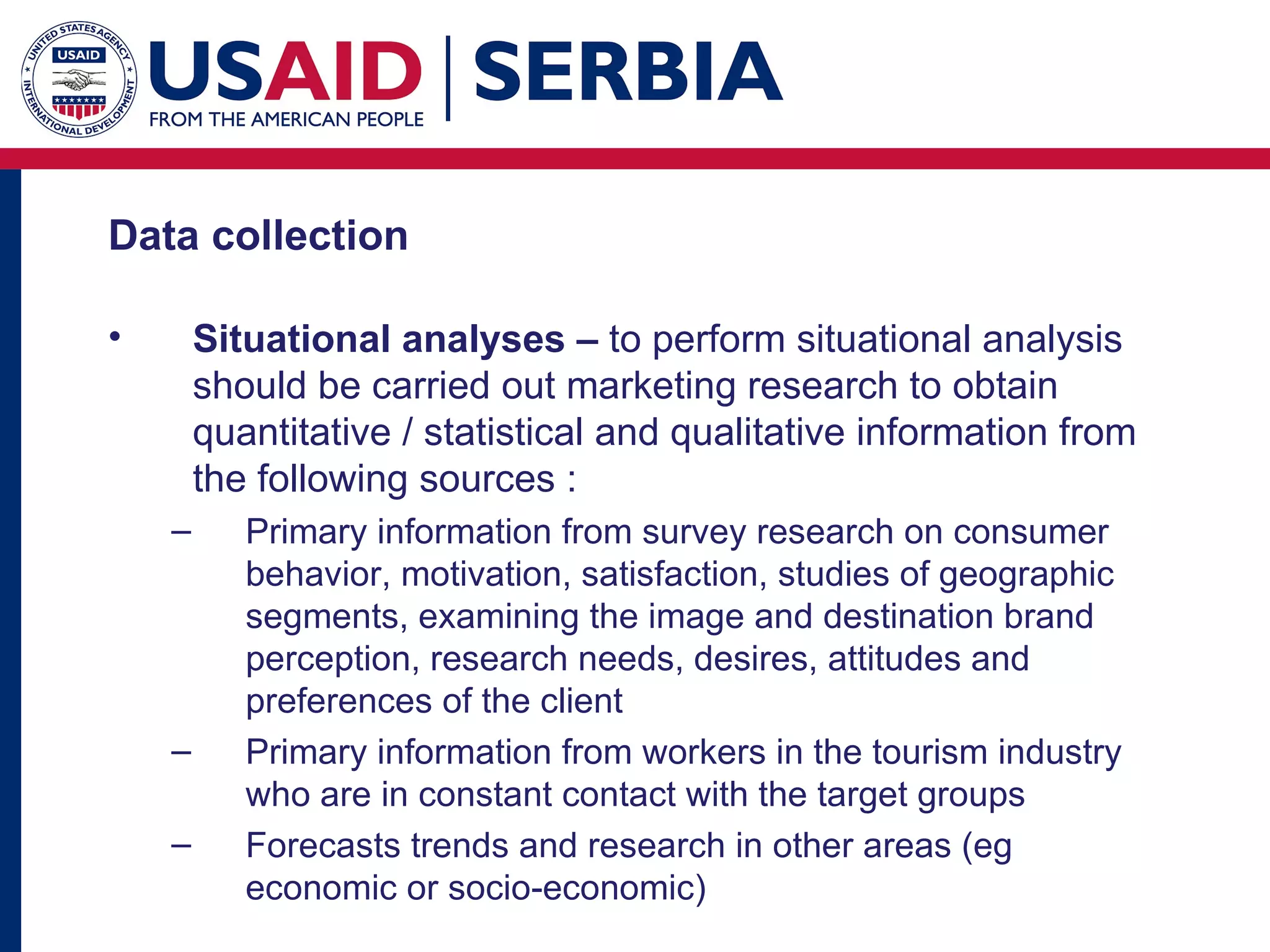 UNITED STATES AGENCY INTERNATIONAL DEVELOPMENT
USAID

USAID | SERBIA
FROM THE AMERICAN PEOPLE

Data collection

• Situational analyses – to perform situational analysis should be carried out marketing research to obtain quantitative / statistical and qualitative information from the following sources :
– Primary information from survey research on consumer behavior, motivation, satisfaction, studies of geographic segments, examining the image and destination brand perception, research needs, desires, attitudes and preferences of the client
– Primary information from workers in the tourism industry who are in constant contact with the target groups
– Forecasts trends and research in other areas (eg economic or socio-economic)